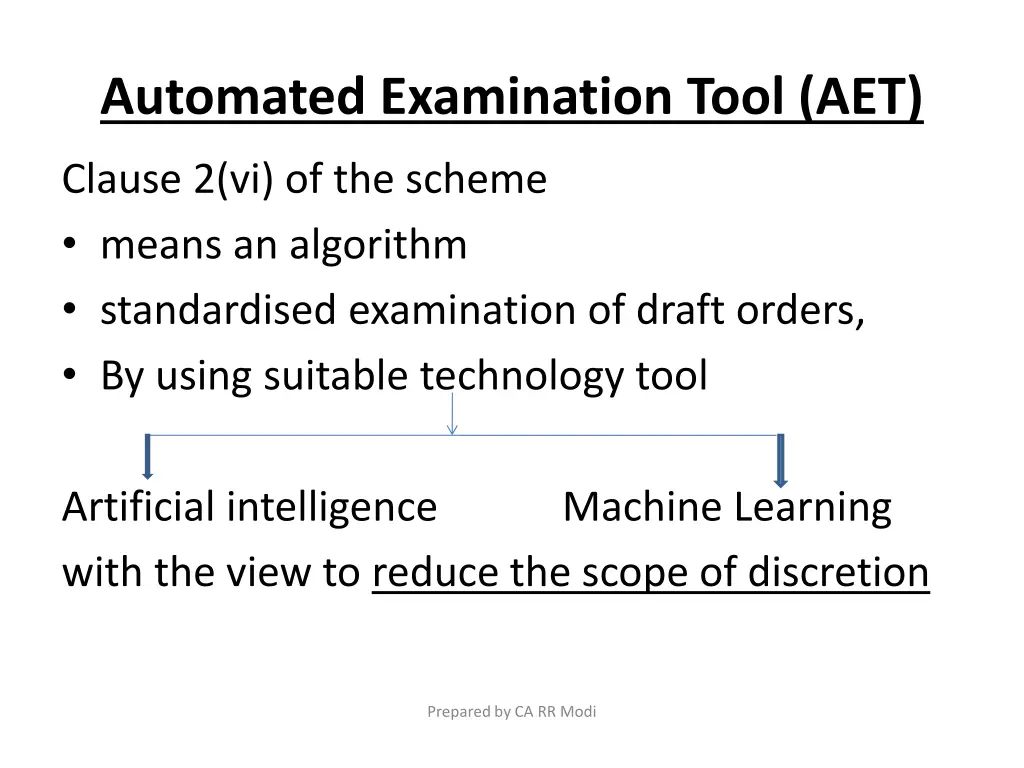 Automated Examination Tool (AET)

Clause 2(vi) of the scheme

• means an algorithm
• standardised examination of draft orders,
• By using suitable technology tool

Artificial intelligence Machine Learning

with the view to reduce the scope of discretion

Prepared by CA RR Modi